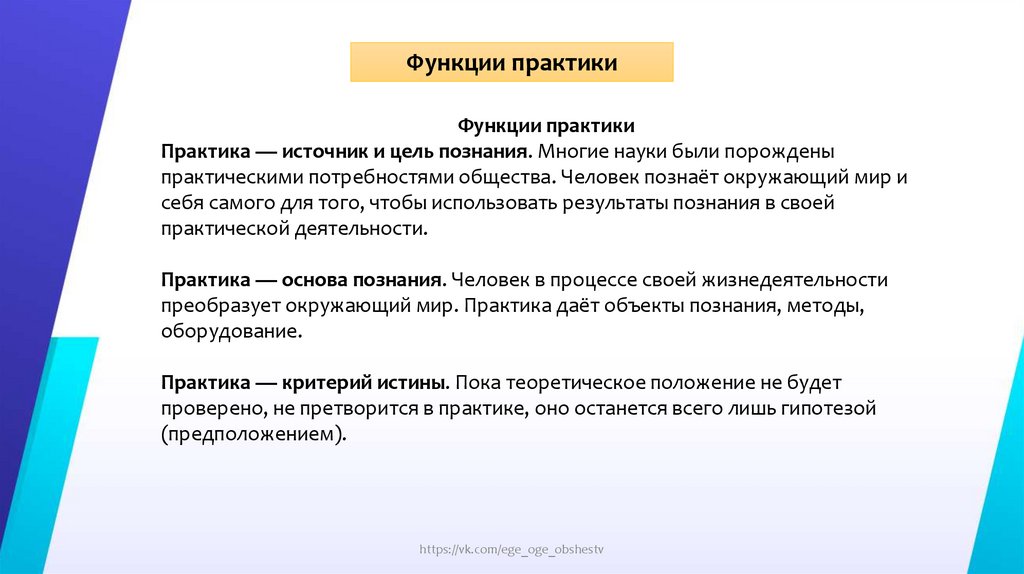 Функции практики

Функции практики
Практика — источник и цель познания. Многие науки были порождены практическими потребностями общества. Человек познаёт окружающий мир и себя самого для того, чтобы использовать результаты познания в своей практической деятельности.

Практика — основа познания. Человек в процессе своей жизнедеятельности преобразует окружающий мир. Практика даёт объекты познания, методы, оборудование.

Практика — критерий истины. Пока теоретическое положение не будет проверено, не претворится в практике, оно останется всего лишь гипотезой (предположением).

https://vk.com/ege_oge_obshestv